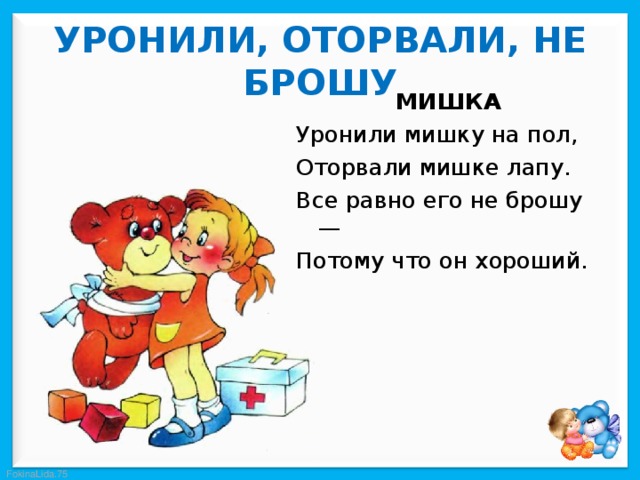 УРОНИЛИ, ОТОРВАЛИ, НЕ БРОШУ

МИШКА

Уронили мишку на пол,
Оторвали мишке лапу.
Все равно его не брошу —
Потому что он хороший.

FokinaLida.75